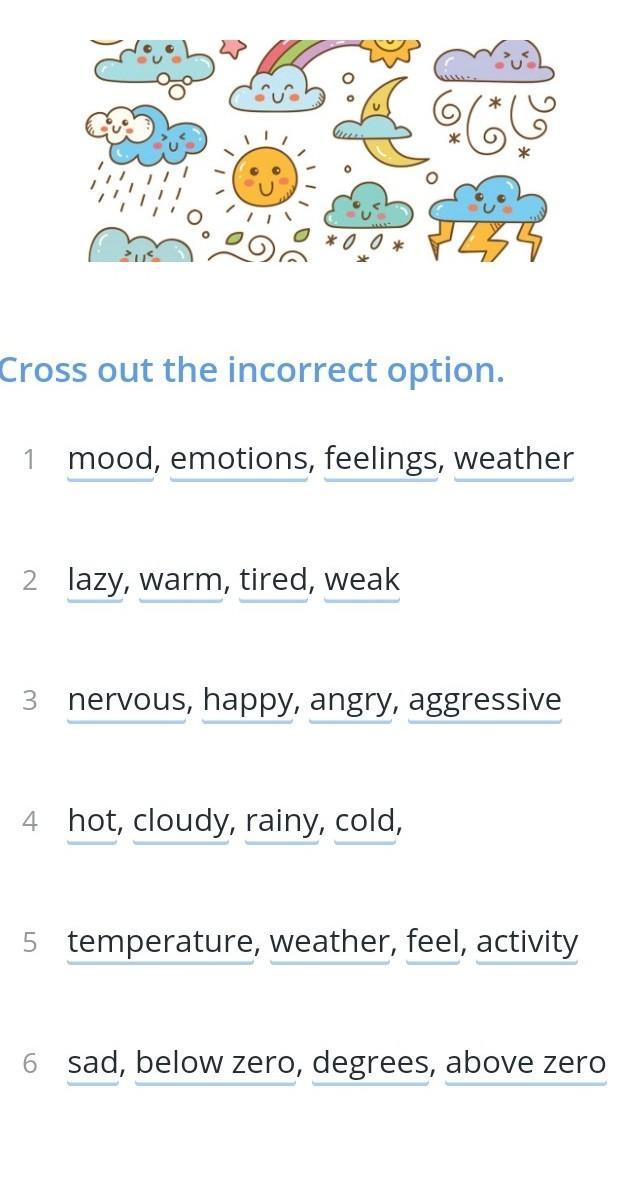 Cross out the incorrect option.

1 mood, emotions, feelings, weather

2 lazy, warm, tired, weak

3 nervous, happy, angry, aggressive

4 hot, cloudy, rainy, cold,

5 temperature, weather, feel, activity

6 sad, below zero, degrees, above zero